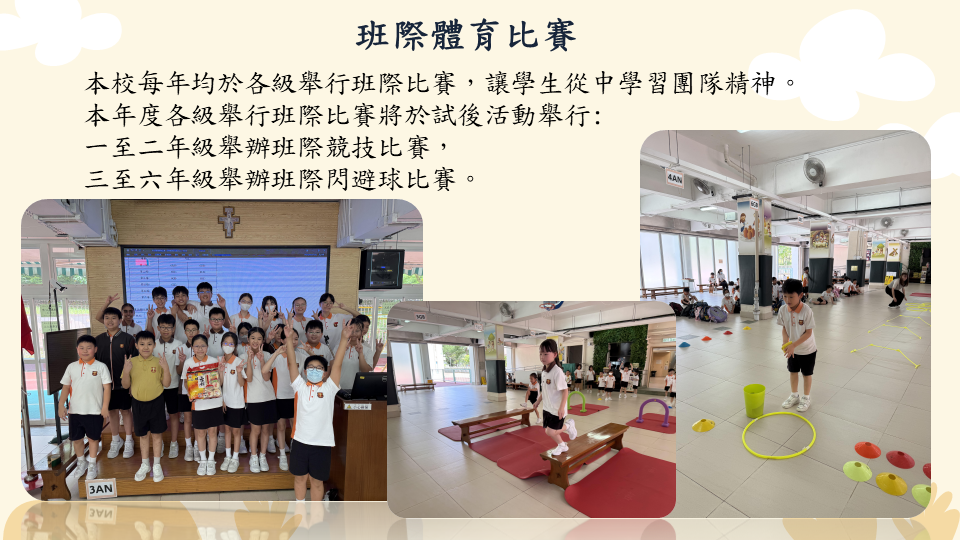 班際體育比賽

本校每年均於各級舉行班際比賽，讓學生從中學習團隊精神。
本年度各級舉行班際比賽將於試後活動舉行:
一至二年級舉辦班際競技比賽，
三至六年級舉辦班際閃避球比賽。

3AN

4AN